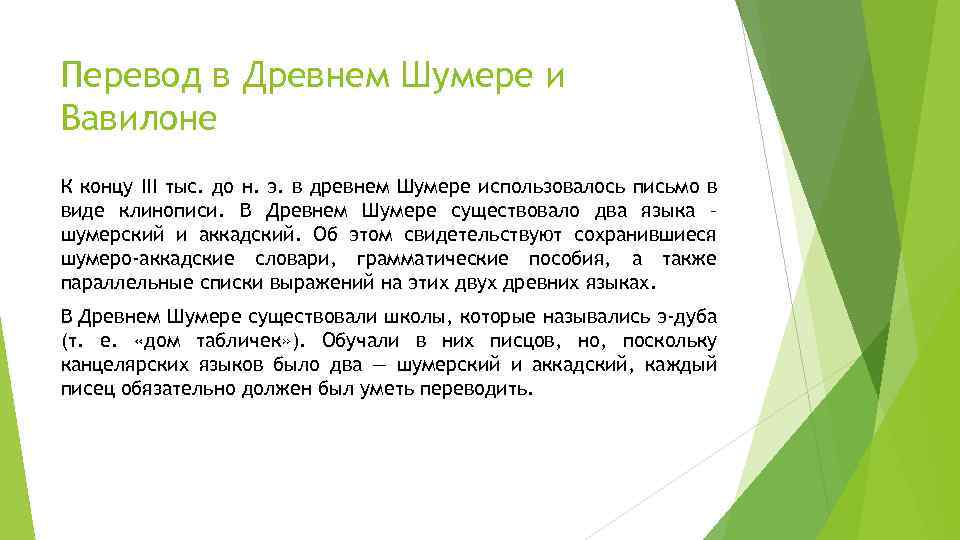 Перевод в Древнем Шумере и Вавилоне

К концу III тыс. до н. э. в древнем Шумере использовалось письмо в виде клинописи. В Древнем Шумере существовало два языка – шумерский и аккадский. Об этом свидетельствуют сохранившиеся шумеро-аккадские словари, грамматические пособия, а также параллельные списки выражений на этих двух древних языках.

В Древнем Шумере существовали школы, которые назывались э-дуба (т. е. «дом табличек»). Обучали в них писцов, но, поскольку канцелярских языков было два — шумерский и аккадский, каждый писец обязательно должен был уметь переводить.